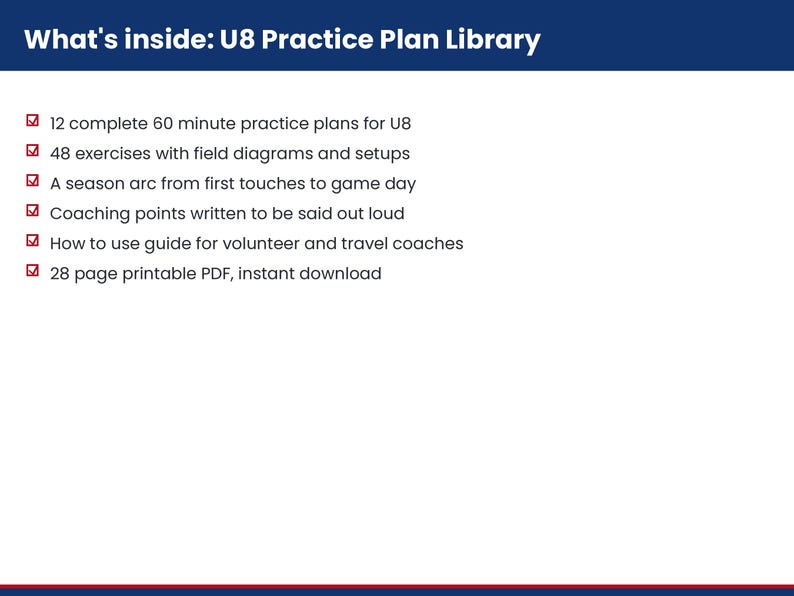 What's inside: U8 Practice Plan Library

☑ 12 complete 60 minute practice plans for U8
☑ 48 exercises with field diagrams and setups
☑ A season arc from first touches to game day
☑ Coaching points written to be said out loud
☑ How to use guide for volunteer and travel coaches
☑ 28 page printable PDF, instant download